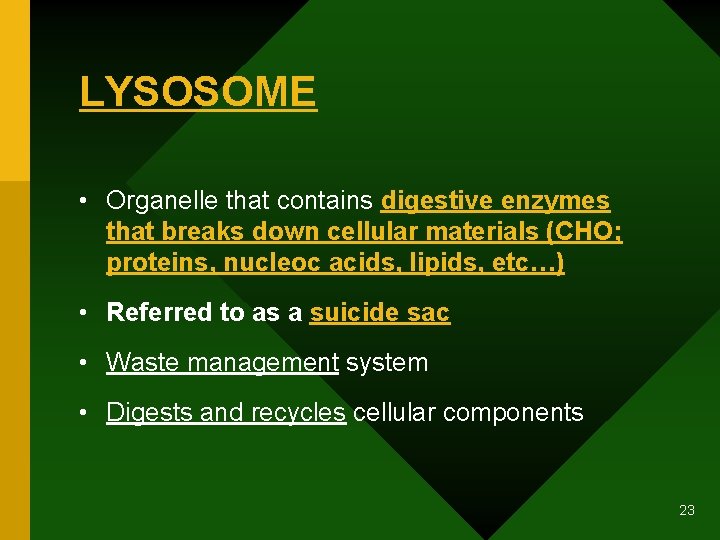 LYSOSOME

• Organelle that contains digestive enzymes that breaks down cellular materials (CHO; proteins, nucleoc acids, lipids, etc…)

• Referred to as a suicide sac

• Waste management system

• Digests and recycles cellular components

23